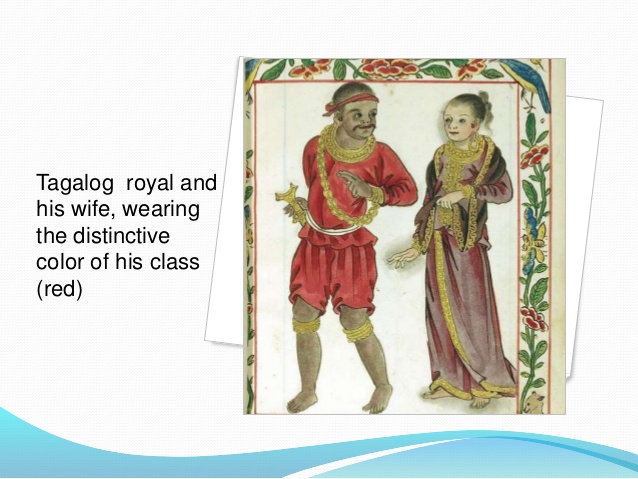 Tagalog royal and his wife, wearing the distinctive color of his class (red)